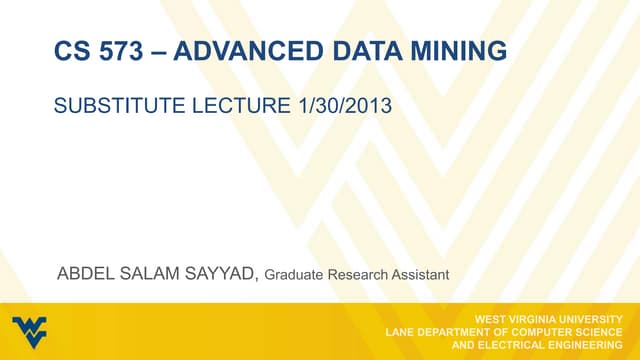 CS 573 – ADVANCED DATA MINING

SUBSTITUTE LECTURE 1/30/2013

ABDEL SALAM SAYYAD, Graduate Research Assistant

WEST VIRGINIA UNIVERSITY
LANE DEPARTMENT OF COMPUTER SCIENCE AND ELECTRICAL ENGINEERING